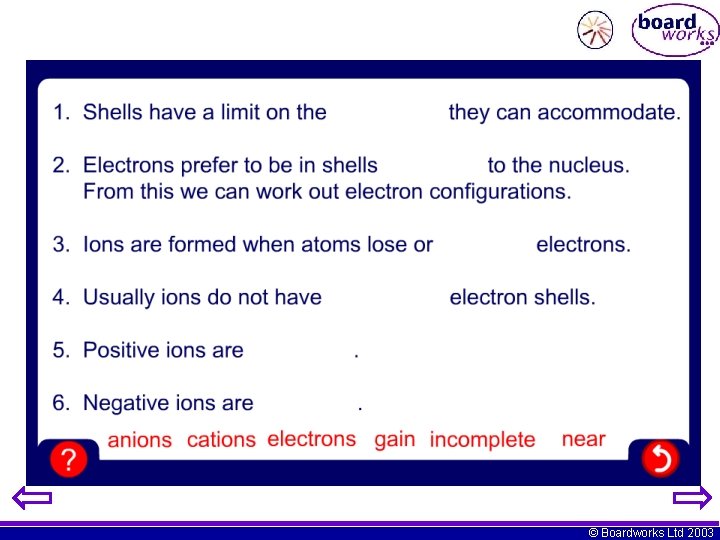 board works

1. Shells have a limit on the they can accommodate.

2. Electrons prefer to be in shells to the nucleus. From this we can work out electron configurations.

3. Ions are formed when atoms lose or electrons.

4. Usually ions do not have electron shells.

5. Positive ions are .

6. Negative ions are .

anions cations electrons gain incomplete near

?

© Boardworks Ltd 2003